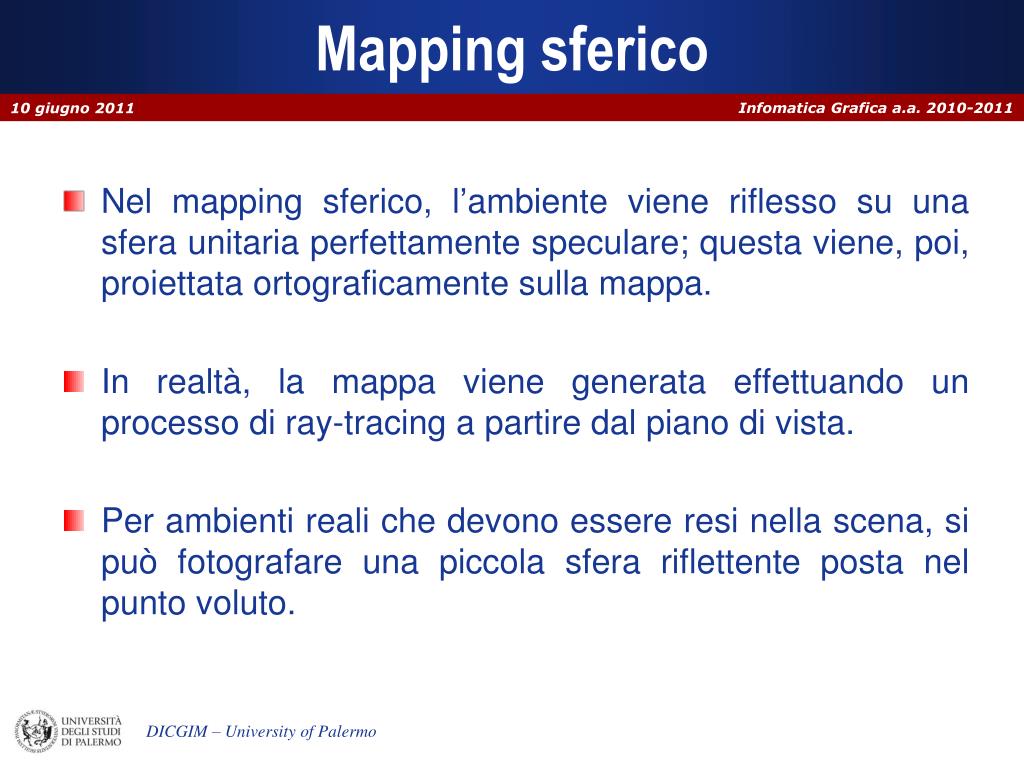 Mapping sferico

10 giugno 2011

Infomatica Grafica a.a. 2010-2011

Nel mapping sferico, l’ambiente viene riflesso su una sfera unitaria perfettamente speculare; questa viene, poi, proiettata ortograficamente sulla mappa.

In realtà, la mappa viene generata effettuando un processo di ray-tracing a partire dal piano di vista.

Per ambienti reali che devono essere resi nella scena, si può fotografare una piccola sfera riflettente posta nel punto voluto.

UNIVERSITÀ DEGLI STUDI DI PALERMO

DICGIM – University of Palermo